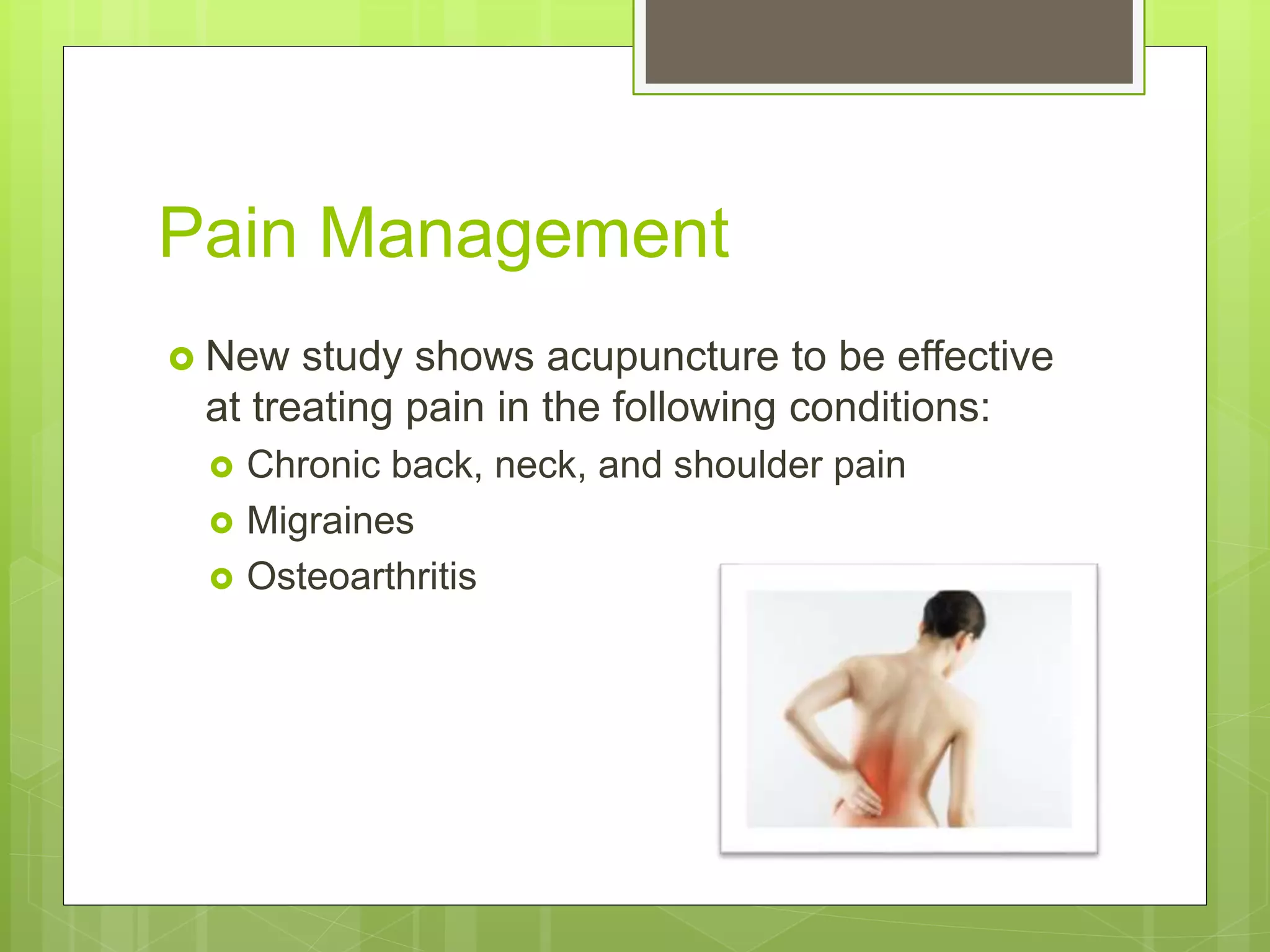 Pain Management

New study shows acupuncture to be effective at treating pain in the following conditions:

Chronic back, neck, and shoulder pain

Migraines

Osteoarthritis